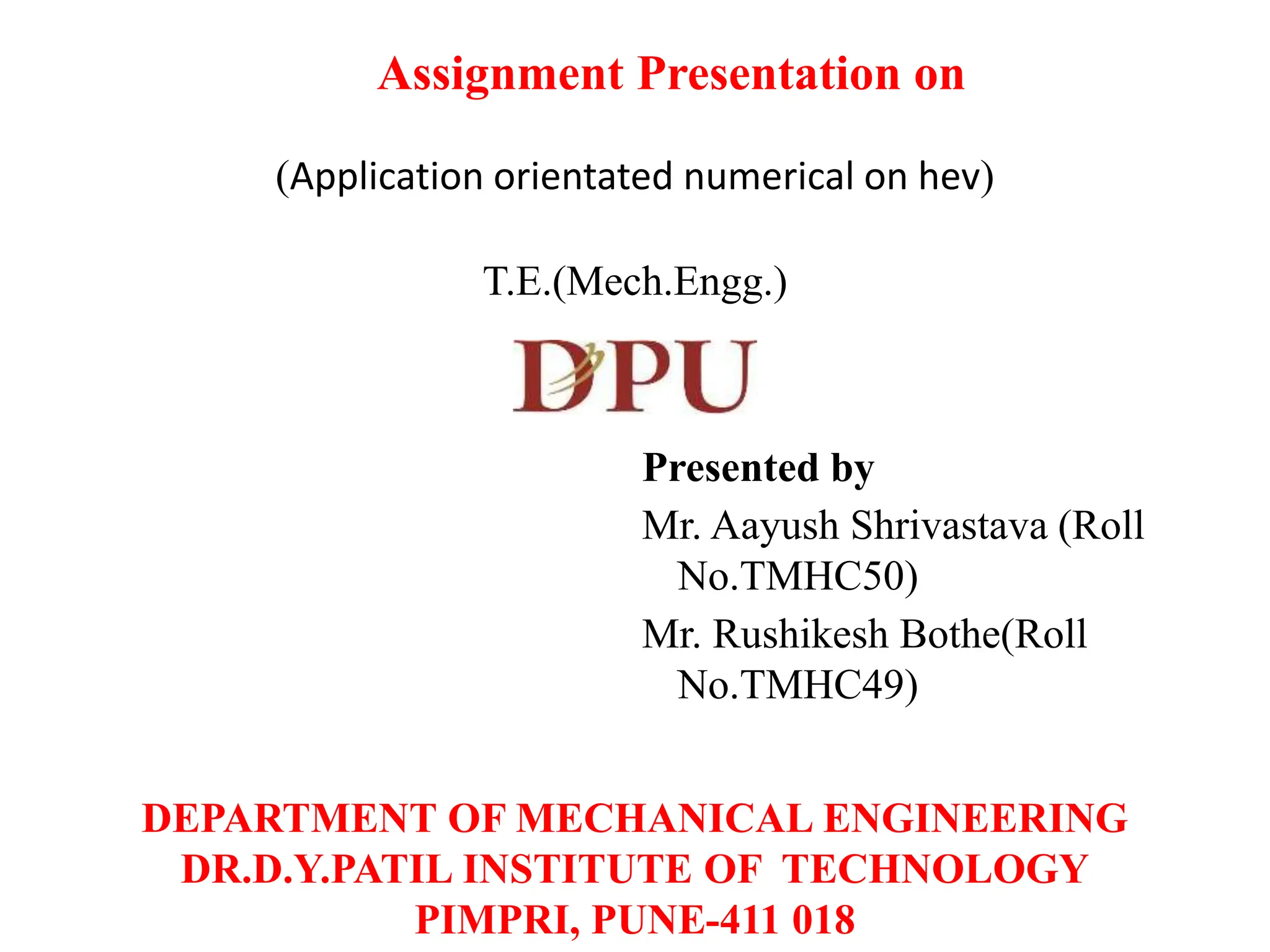 Assignment Presentation on

(Application orientated numerical on hev)

T.E.(Mech.Engg.)

DPU

Presented by

Mr. Aayush Shrivastava (Roll No.TMHC50)

Mr. Rushikesh Bothe(Roll No.TMHC49)

DEPARTMENT OF MECHANICAL ENGINEERING
DR.D.Y.PATIL INSTITUTE OF TECHNOLOGY
PIMPRI, PUNE-411 018